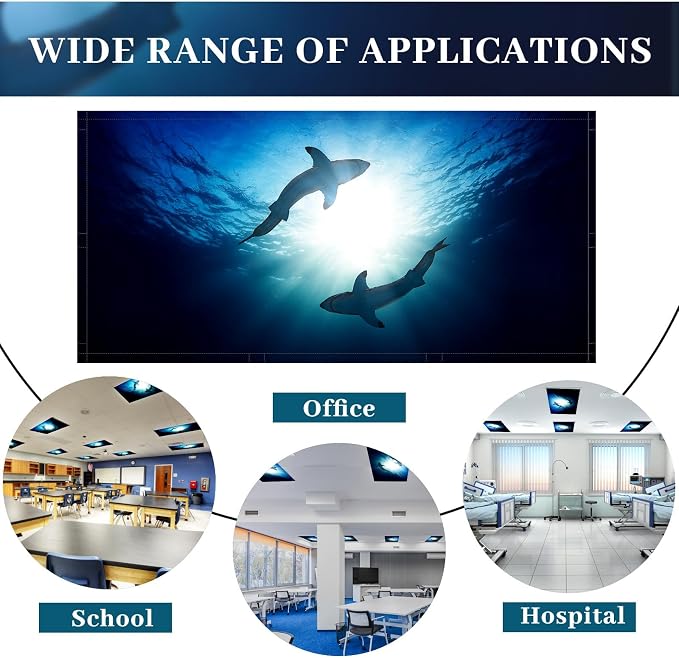 WIDE RANGE OF APPLICATIONS

Office

School

Hospital